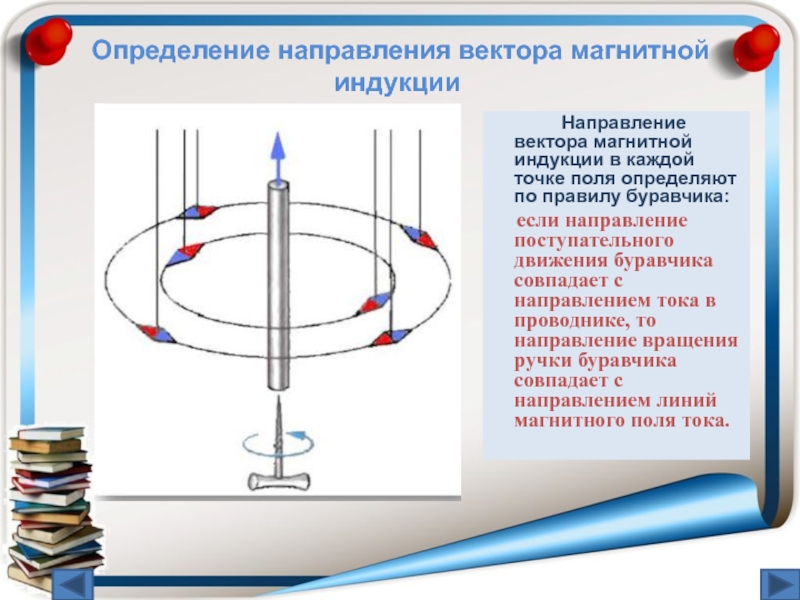 Определение направления вектора магнитной индукции

Направление вектора магнитной индукции в каждой точке поля определяют по правилу буравчика:

если направление поступательного движения буравчика совпадает с направлением тока в проводнике, то направление вращения ручки буравчика совпадает с направлением линий магнитного поля тока.